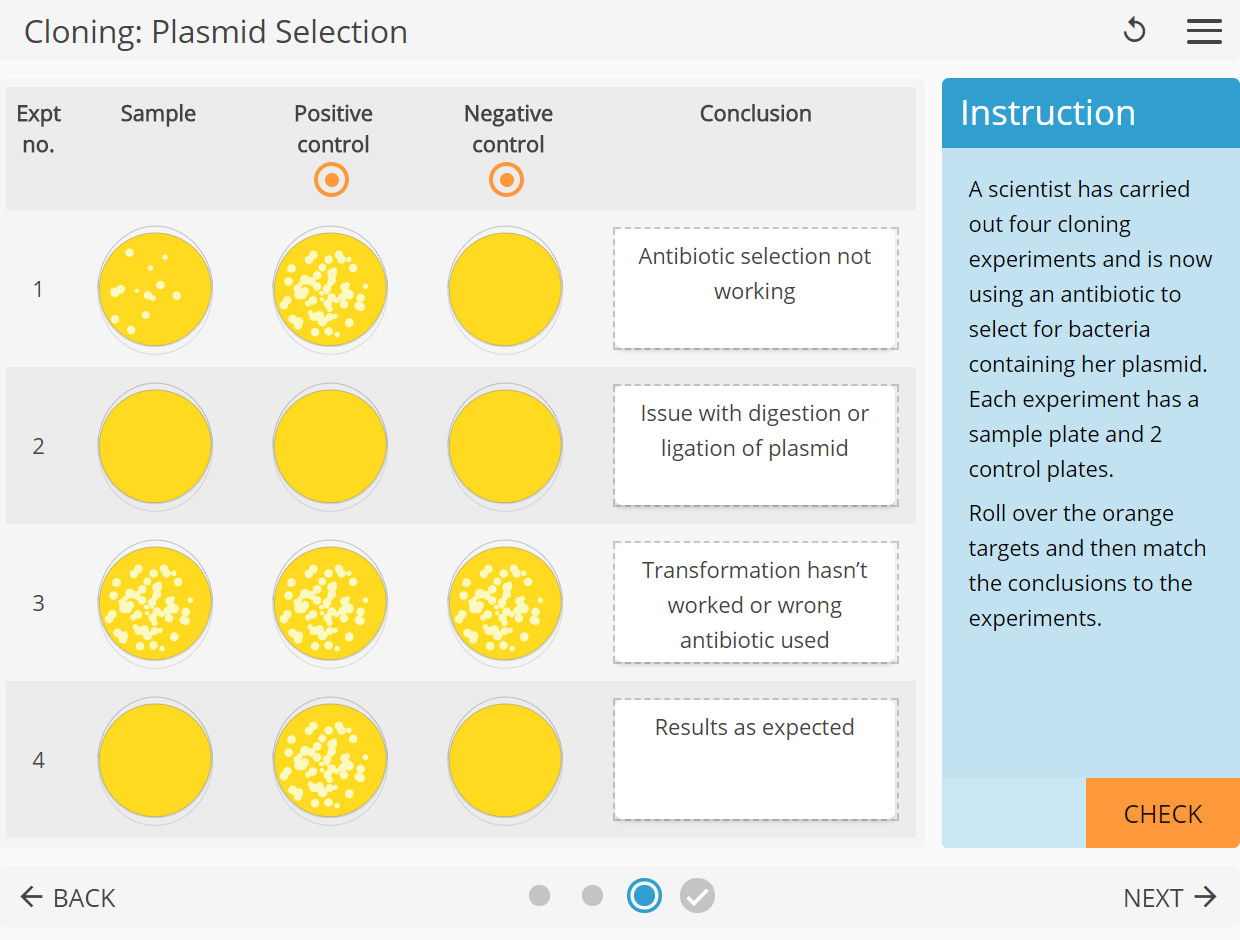 Cloning: Plasmid Selection

| Expt no. | Sample | Positive control | Negative control | Conclusion |
|---|---|---|---|---|
| 1 | | | | Antibiotic selection not working |
| 2 | | | | Issue with digestion or ligation of plasmid |
| 3 | | | | Transformation hasn't worked or wrong antibiotic used |
| 4 | | | | Results as expected |

Instruction

A scientist has carried out four cloning experiments and is now using an antibiotic to select for bacteria containing her plasmid. Each experiment has a sample plate and 2 control plates.

Roll over the orange targets and then match the conclusions to the experiments.

CHECK

← BACK

NEXT →